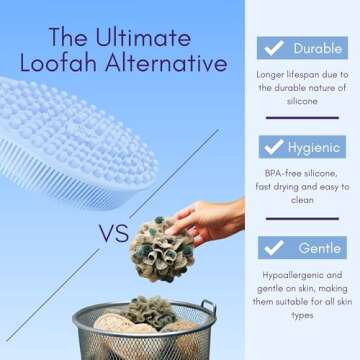 The Ultimate Loofah Alternative

VS

Durable

Longer lifespan due to the durable nature of silicone

Hygienic

BPA-free silicone, fast drying and easy to clean

Gentle

Hypoallergenic and gentle on skin, making them suitable for all skin types